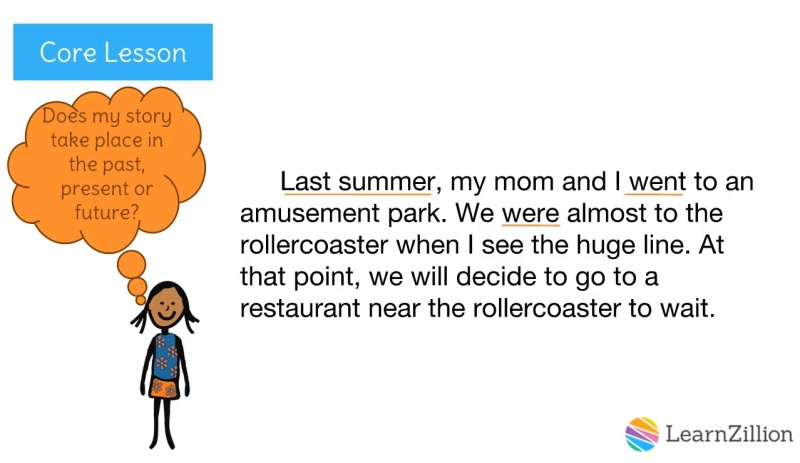 Core Lesson

Does my story take place in the past, present or future?

Last summer, my mom and I went to an amusement park. We were almost to the rollercoaster when I see the huge line. At that point, we will decide to go to a restaurant near the rollercoaster to wait.

LearnZillion